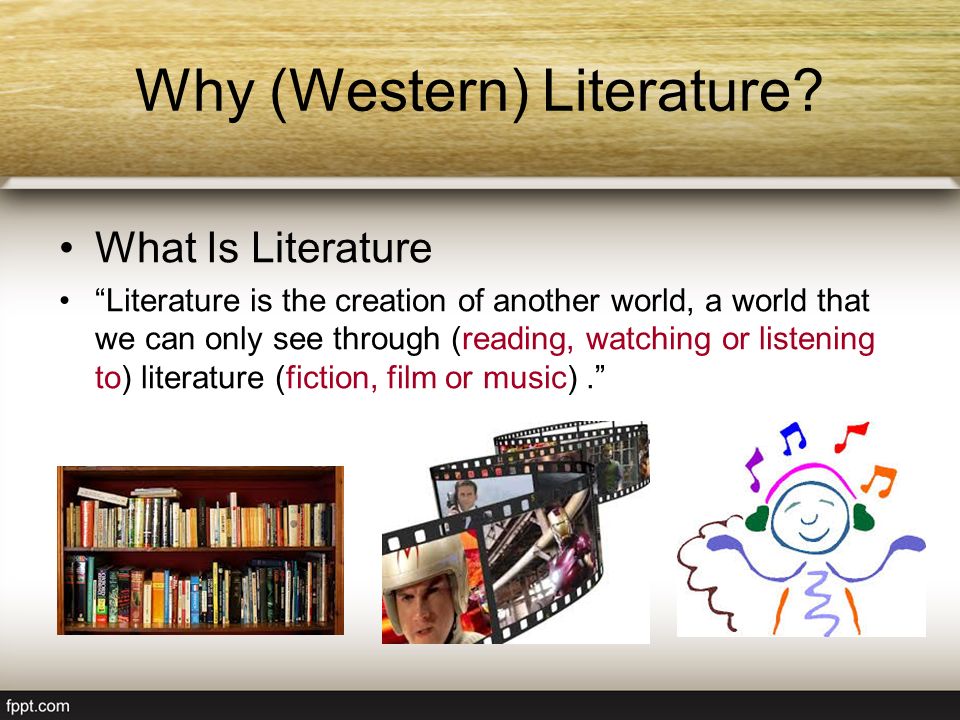 Why (Western) Literature?

• What Is Literature

• “Literature is the creation of another world, a world that we can only see through (reading, watching or listening to) literature (fiction, film or music) .”

fppt.com